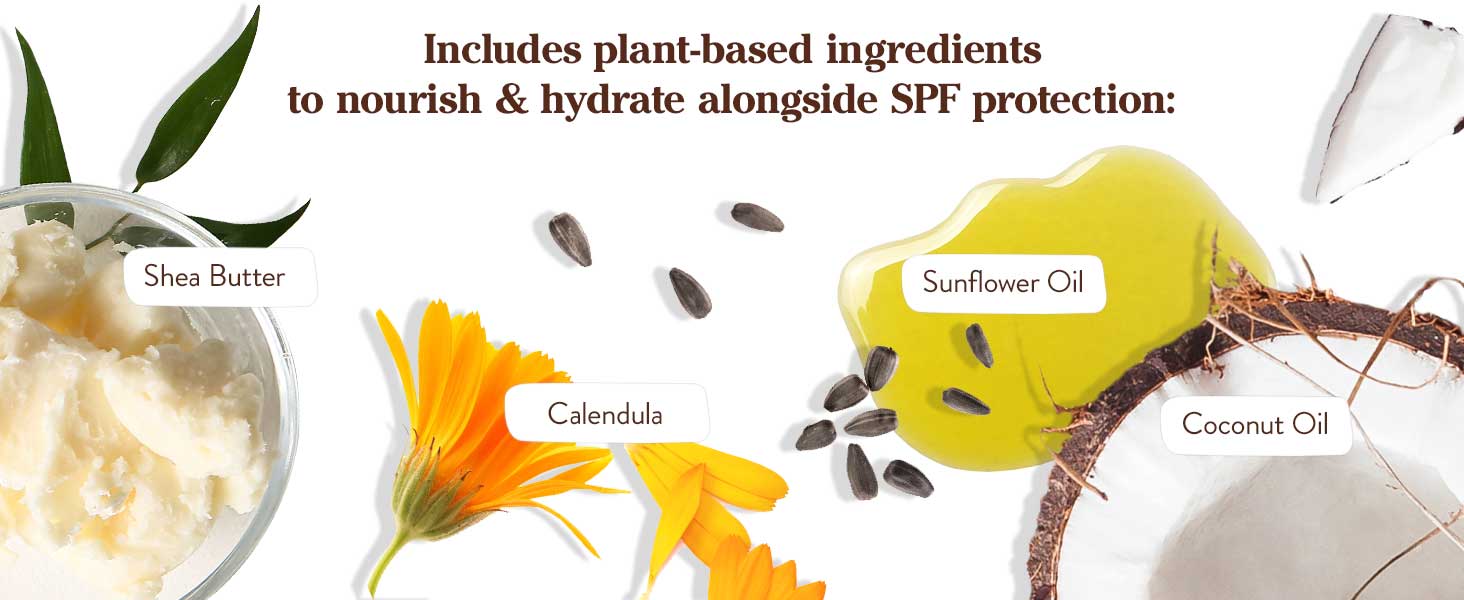 Includes plant-based ingredients to nourish & hydrate alongside SPF protection:

Shea Butter

Calendula

Sunflower Oil

Coconut Oil